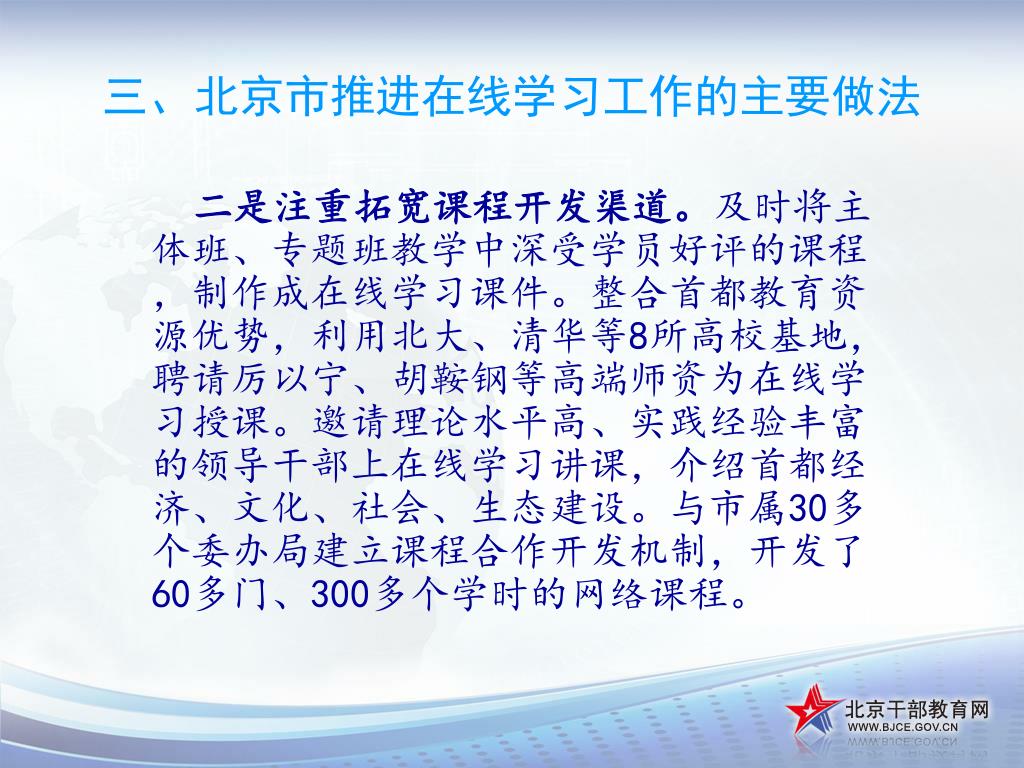 三、北京市推进在线学习工作的主要做法

二是注重拓宽课程开发渠道。及时将主体班、专题班教学中深受学员好评的课程，制作成在线学习课件。整合首都教育资源优势，利用北大、清华等8所高校基地，聘请厉以宁、胡鞍钢等高端师资为在线学习授课。邀请理论水平高、实践经验丰富的领导干部上在线学习讲课，介绍首都经济、文化、社会、生态建设。与市属30多个委办局建立课程合作开发机制，开发了60多门、300多个学时的网络课程。

北京干部教育网
WWW.BJCE.GOV.CN